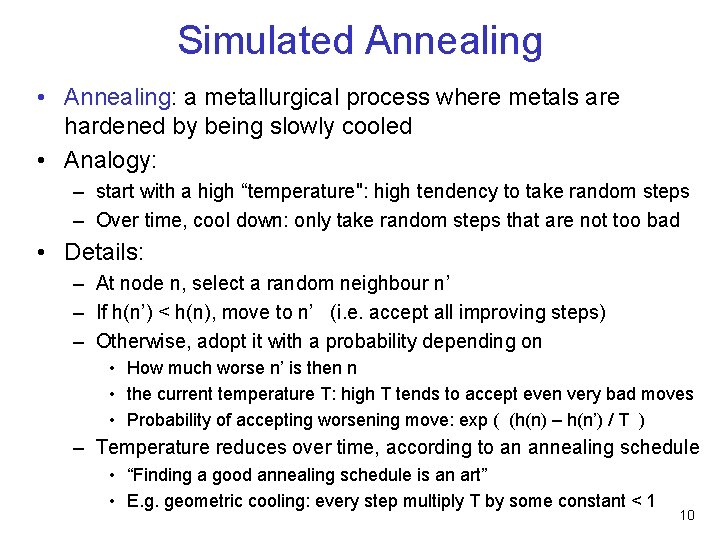 Simulated Annealing

• Annealing: a metallurgical process where metals are hardened by being slowly cooled

• Analogy:
– start with a high “temperature": high tendency to take random steps
– Over time, cool down: only take random steps that are not too bad

• Details:
– At node n, select a random neighbour n’
– If h(n’) < h(n), move to n’ (i.e. accept all improving steps)
– Otherwise, adopt it with a probability depending on
• How much worse n’ is then n
• the current temperature T: high T tends to accept even very bad moves
• Probability of accepting worsening move: exp ( (h(n) – h(n’) / T )
– Temperature reduces over time, according to an annealing schedule
• “Finding a good annealing schedule is an art”
• E.g. geometric cooling: every step multiply T by some constant < 1

10